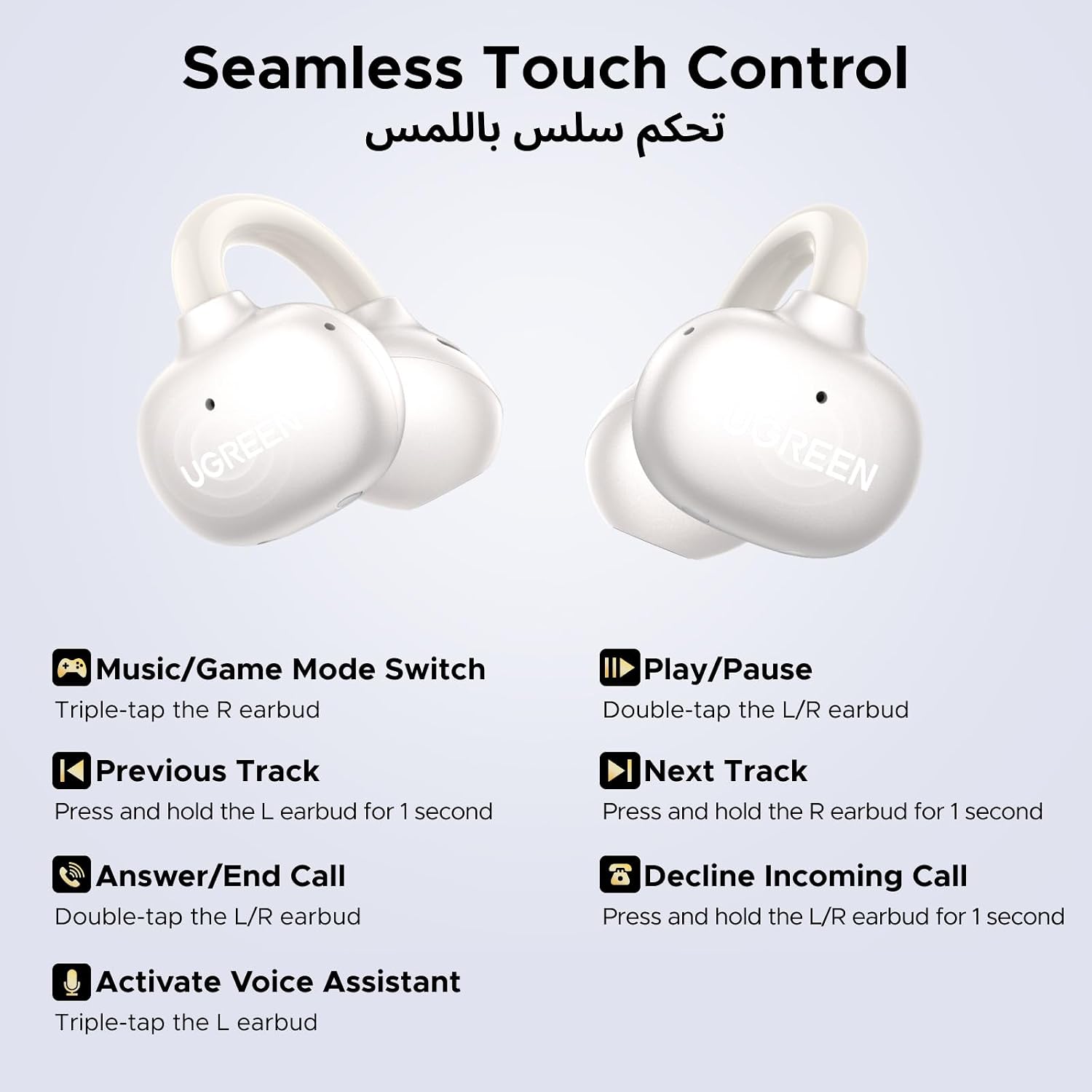 Seamless Touch Control
تحكم سلس باللمس

UGREEN

UGREEN

Music/Game Mode Switch
Triple-tap the R earbud

Previous Track
Press and hold the L earbud for 1 second

Answer/End Call
Double-tap the L/R earbud

Activate Voice Assistant
Triple-tap the L earbud

Play/Pause
Double-tap the L/R earbud

Next Track
Press and hold the R earbud for 1 second

Decline Incoming Call
Press and hold the L/R earbud for 1 second